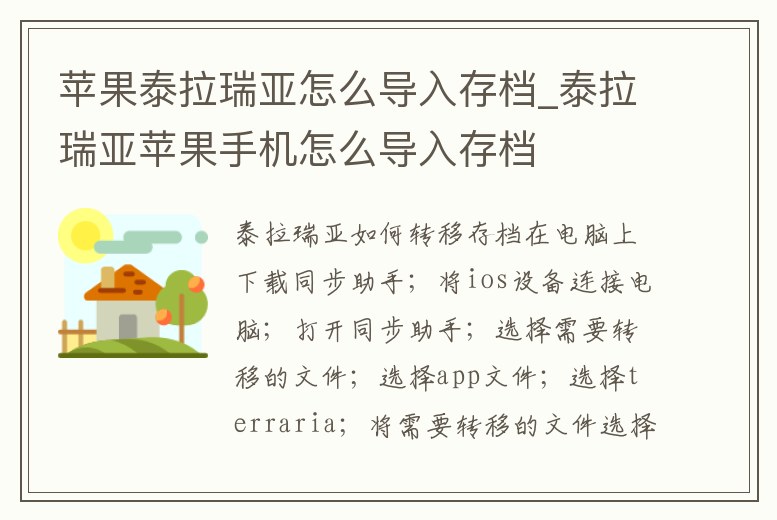 苹果泰拉瑞亚怎么导入存档_泰拉瑞亚苹果手机怎么导入存档

泰拉瑞亚如何转移存档在电脑上下载同步助手；将ios设备连接电脑；打开同步助手；选择需要转移的文件；选择app文件；选择terraria；将需要转移的文件选择